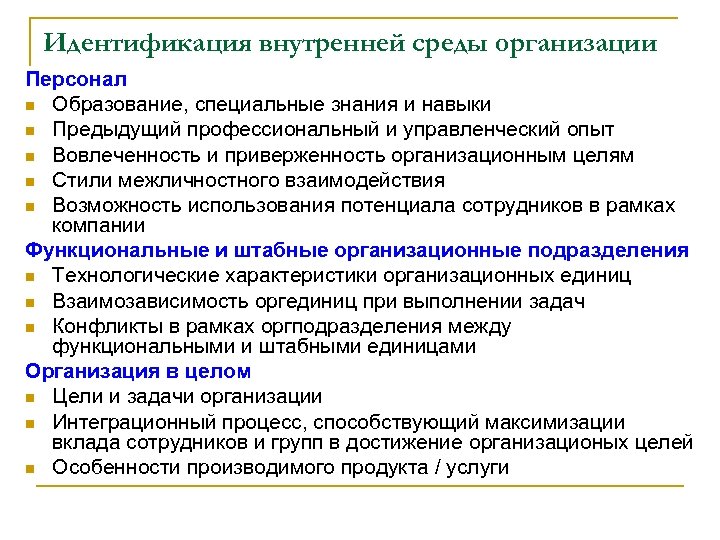 Идентификация внутренней среды организации

Персонал

- Образование, специальные знания и навыки
- Предыдущий профессиональный и управленческий опыт
- Вовлеченность и приверженность организационным целям
- Стили межличностного взаимодействия
- Возможность использования потенциала сотрудников в рамках компании

Функциональные и штабные организационные подразделения

- Технологические характеристики организационных единиц
- Взаимозависимость оргединиц при выполнении задач
- Конфликты в рамках оргподразделения между функциональными и штабными единицами

Организация в целом

- Цели и задачи организации
- Интеграционный процесс, способствующий максимизации вклада сотрудников и групп в достижение организационых целей
- Особенности производимого продукта / услуги